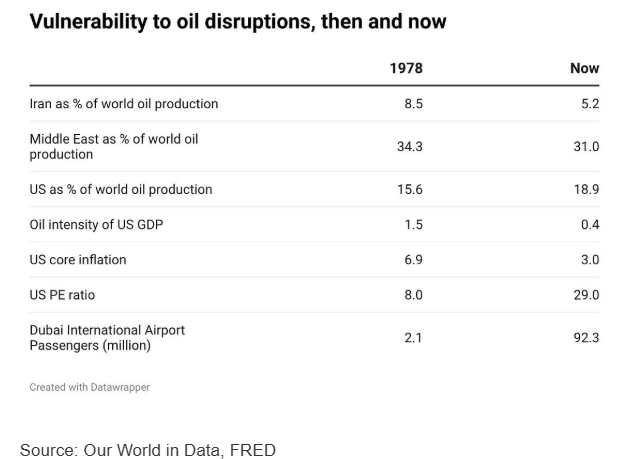 Vulnerability to oil disruptions, then and now

| | 1978 | Now |
|---|---|---|
| Iran as % of world oil production | 8.5 | 5.2 |
| Middle East as % of world oil production | 34.3 | 31.0 |
| US as % of world oil production | 15.6 | 18.9 |
| Oil intensity of US GDP | 1.5 | 0.4 |
| US core inflation | 6.9 | 3.0 |
| US PE ratio | 8.0 | 29.0 |
| Dubai International Airport Passengers (million) | 2.1 | 92.3 |

Created with Datawrapper

Source: Our World in Data, FRED